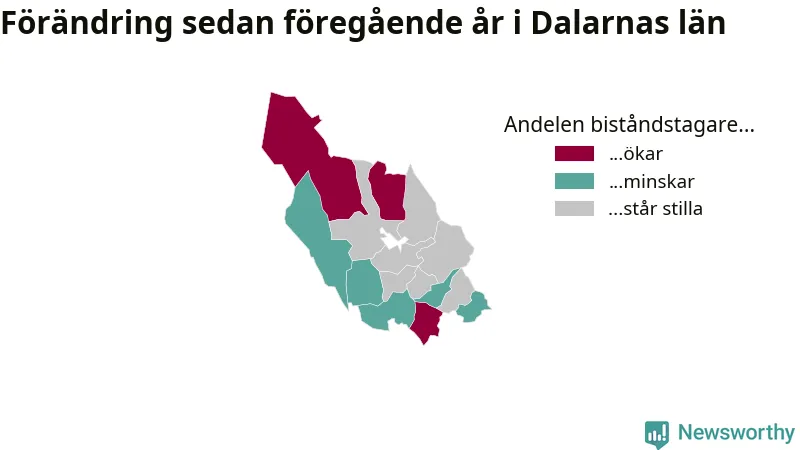 Förändring sedan föregående år i Dalarnas län

Andelen biståndstagare...
...ökar
...minskar
...står stilla

Newsworthy